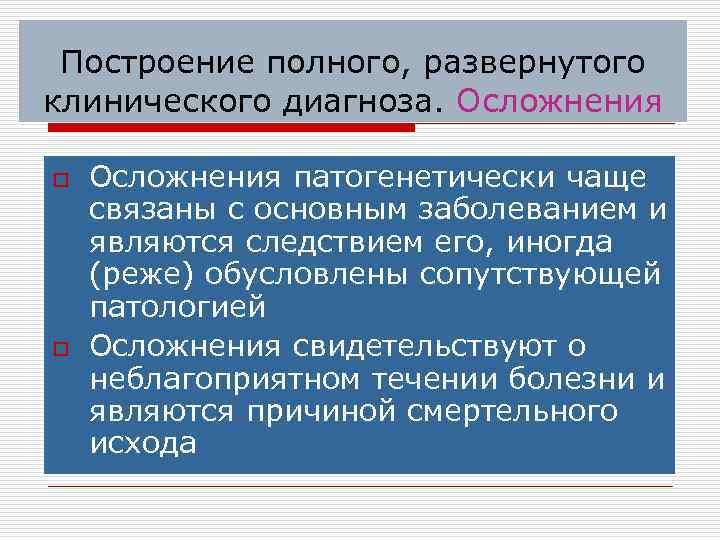 Построение полного, развернутого клинического диагноза. Осложнения

Осложнения патогенетически чаще связаны с основным заболеванием и являются следствием его, иногда (реже) обусловлены сопутствующей патологией

Осложнения свидетельствуют о неблагоприятном течении болезни и являются причиной смертельного исхода